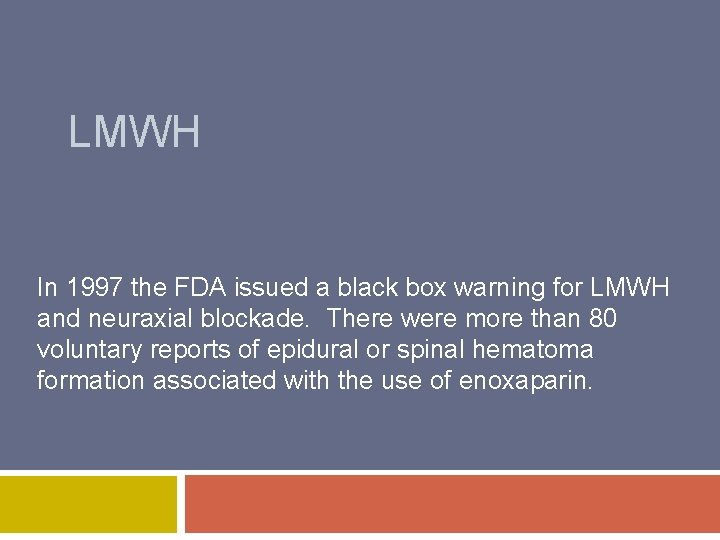 LMWH

In 1997 the FDA issued a black box warning for LMWH and neuraxial blockade. There were more than 80 voluntary reports of epidural or spinal hematoma formation associated with the use of enoxaparin.